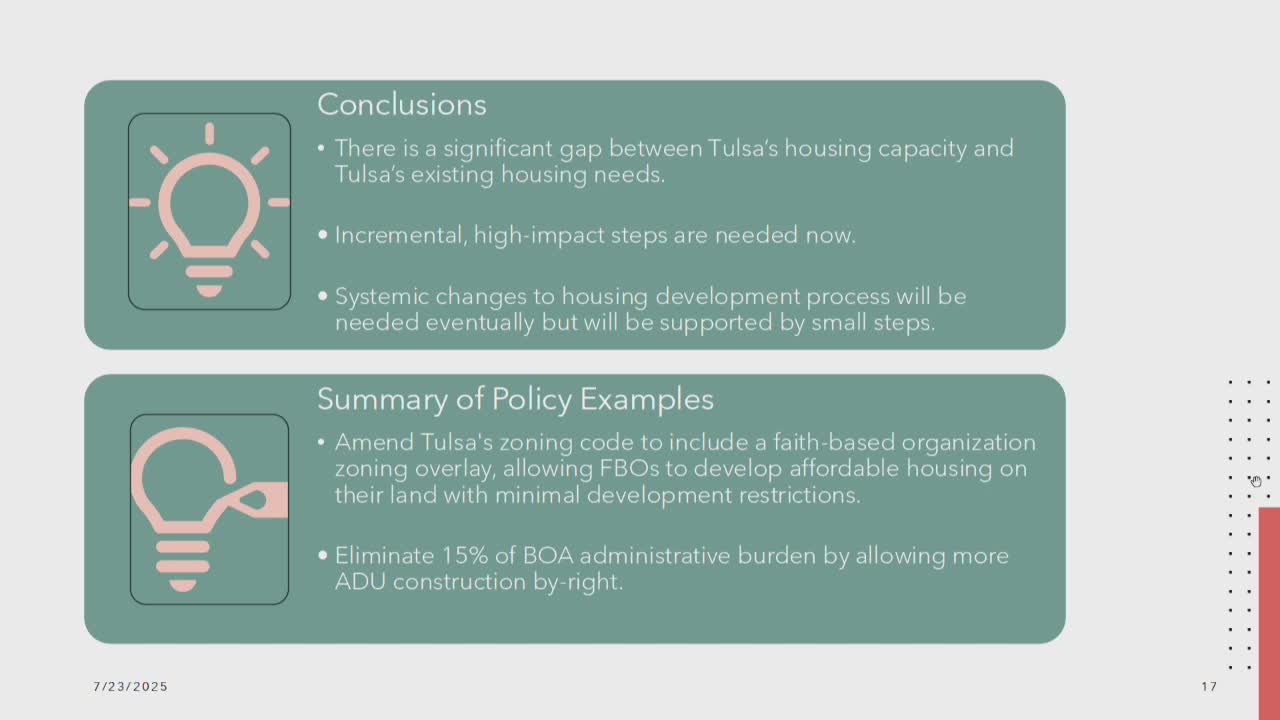 Conclusions

• There is a significant gap between Tulsa's housing capacity and Tulsa's existing housing needs.

• Incremental, high-impact steps are needed now.

• Systemic changes to housing development process will be needed eventually but will be supported by small steps.

Summary of Policy Examples

• Amend Tulsa's zoning code to include a faith-based organization zoning overlay, allowing FBOs to develop affordable housing on their land with minimal development restrictions.

• Eliminate 15% of BOA administrative burden by allowing more ADU construction by-right.

7/23/2025

17